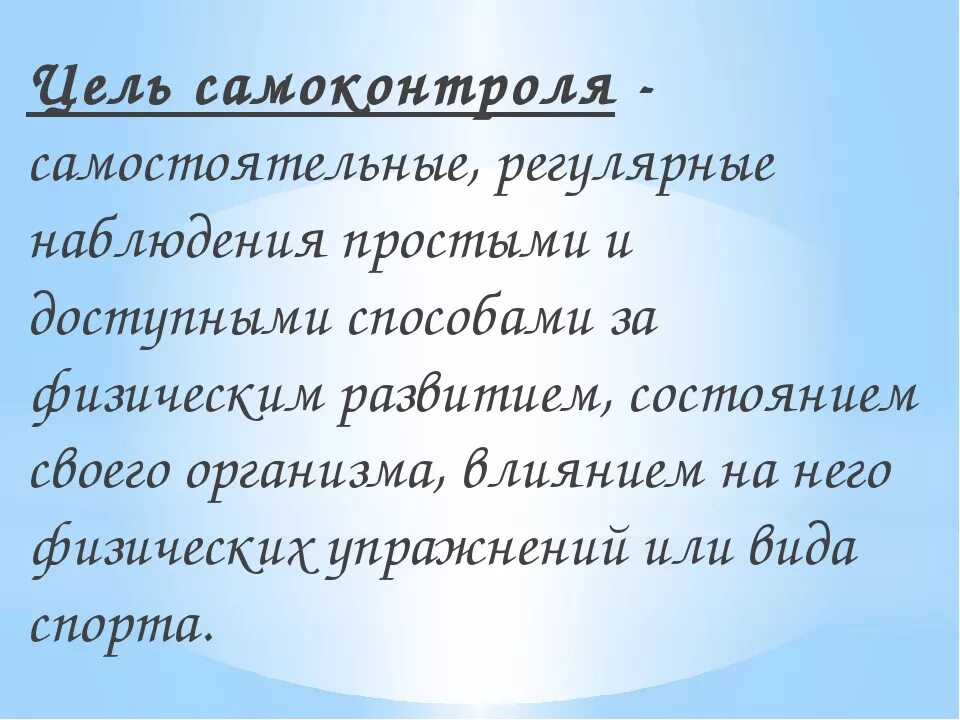 Цель самоконтроля - самостоятельные, регулярные наблюдения простыми и доступными способами за физическим развитием, состоянием своего организма, влиянием на него физических упражнений или вида спорта.